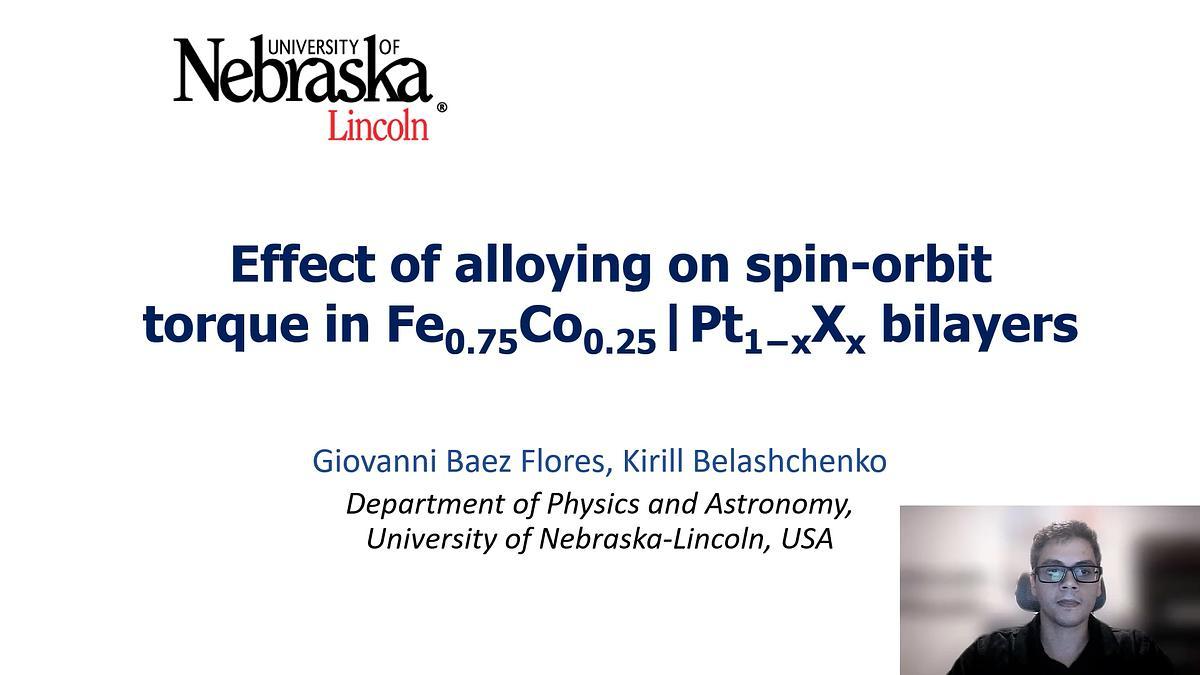 UNIVERSITY OF Nebraska® Lincoln

Effect of alloying on spin-orbit torque in $Fe_{0.75}Co_{0.25}|Pt_{1-x}X_x$ bilayers

Giovanni Baez Flores, Kirill Belashchenko

Department of Physics and Astronomy, University of Nebraska-Lincoln, USA